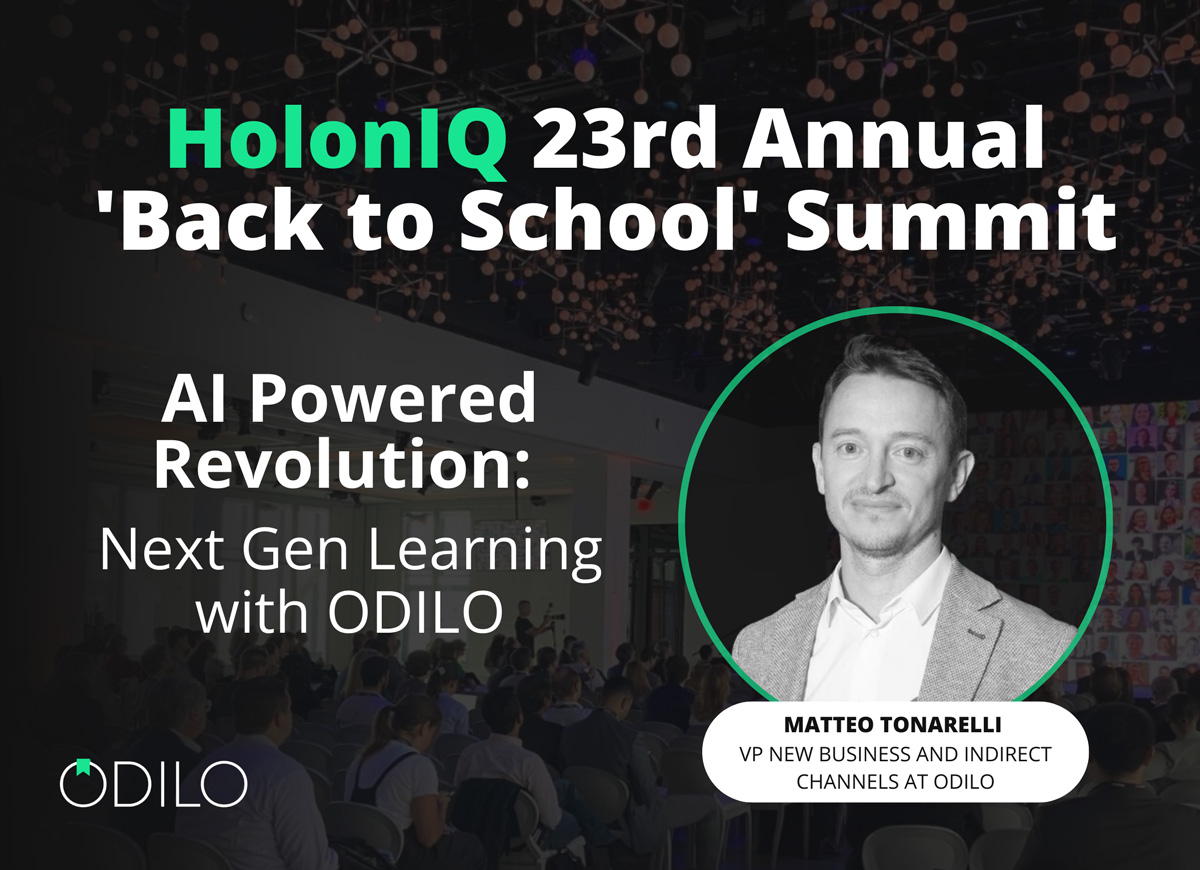 HolonIQ 23rd Annual 'Back to School' Summit

AI Powered Revolution:
Next Gen Learning with ODILO

MATTEO TONARELLI
VP NEW BUSINESS AND INDIRECT CHANNELS AT ODILO

ODILO